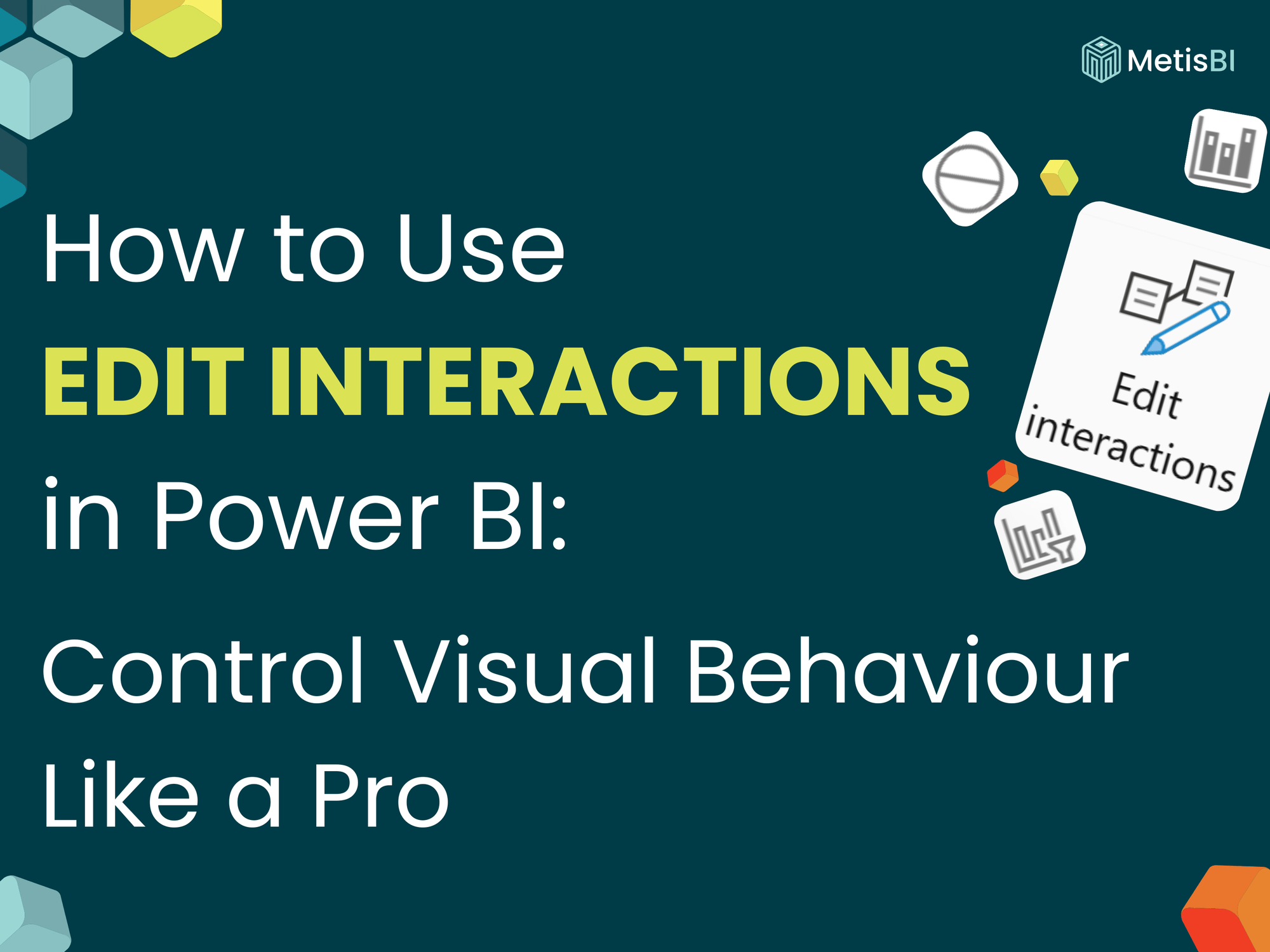 MetisBI

How to Use EDIT INTERACTIONS in Power BI:

Control Visual Behaviour Like a Pro

Edit interactions